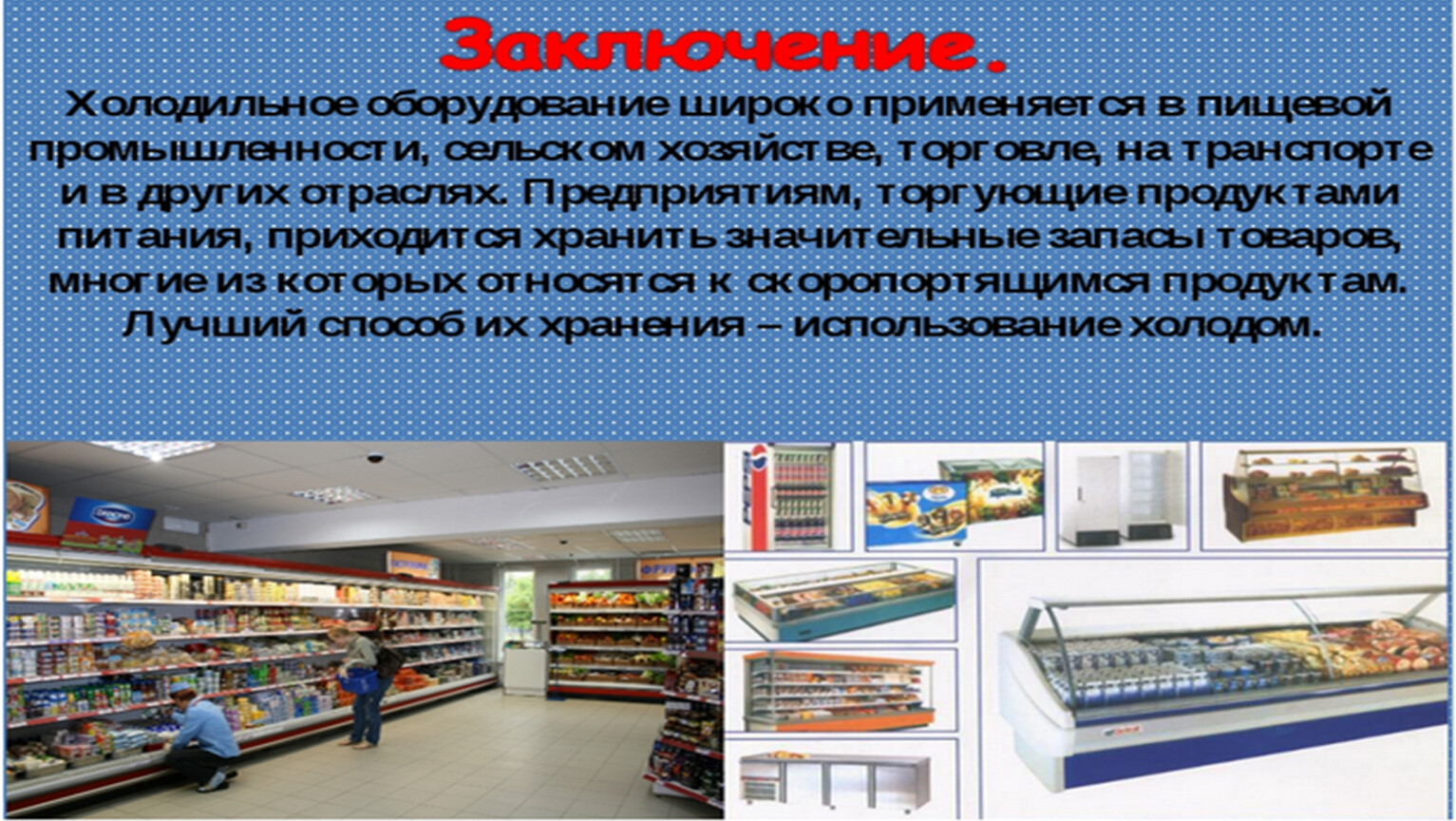 Заключение.

Холодильное оборудование широко применяется в пищевой промышленности, сельском хозяйстве, торговле, на транспорте и в других отраслях. Предприятиям, торгующие продуктами питания, приходится хранить значительные запасы товаров, многие из которых относятся к скоропортящимся продуктам. Лучший способ их хранения – использование холодом.